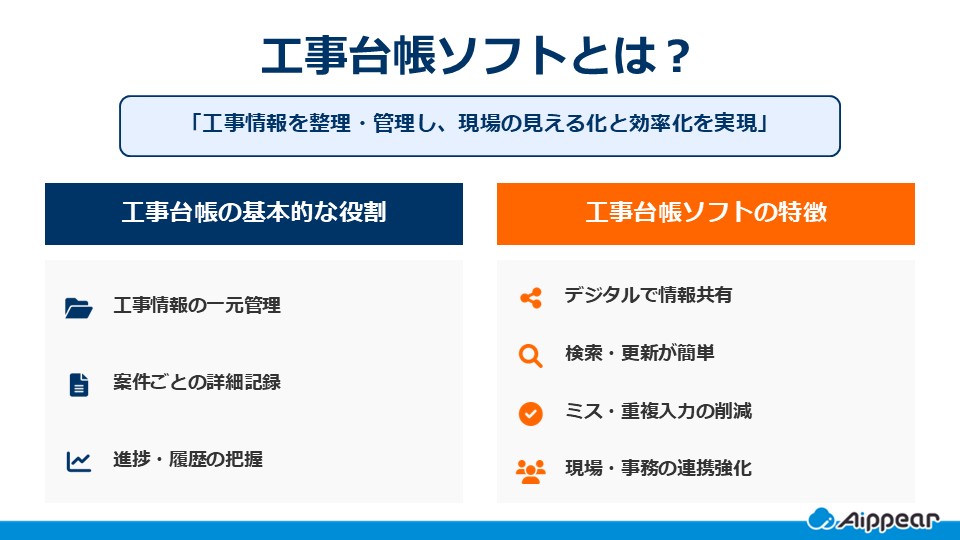 工事台帳ソフトとは？

「工事情報を整理・管理し、現場の見える化と効率化を実現」

工事台帳の基本的な役割

工事情報の一元管理

案件ごとの詳細記録

進捗・履歴の把握

工事台帳ソフトの特徴

デジタルで情報共有

検索・更新が簡単

ミス・重複入力の削減

現場・事務の連携強化

Aippear